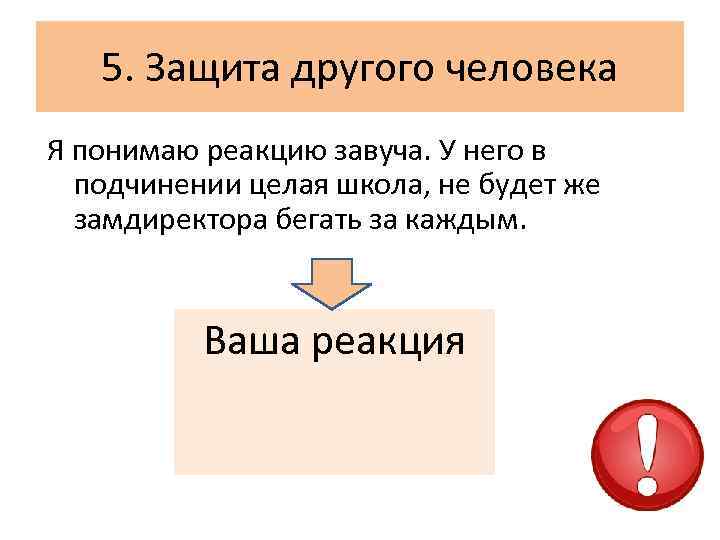 5. Защита другого человека

Я понимаю реакцию завуча. У него в подчинении целая школа, не будет же замдиректора бегать за каждым.

Ваша реакция

!